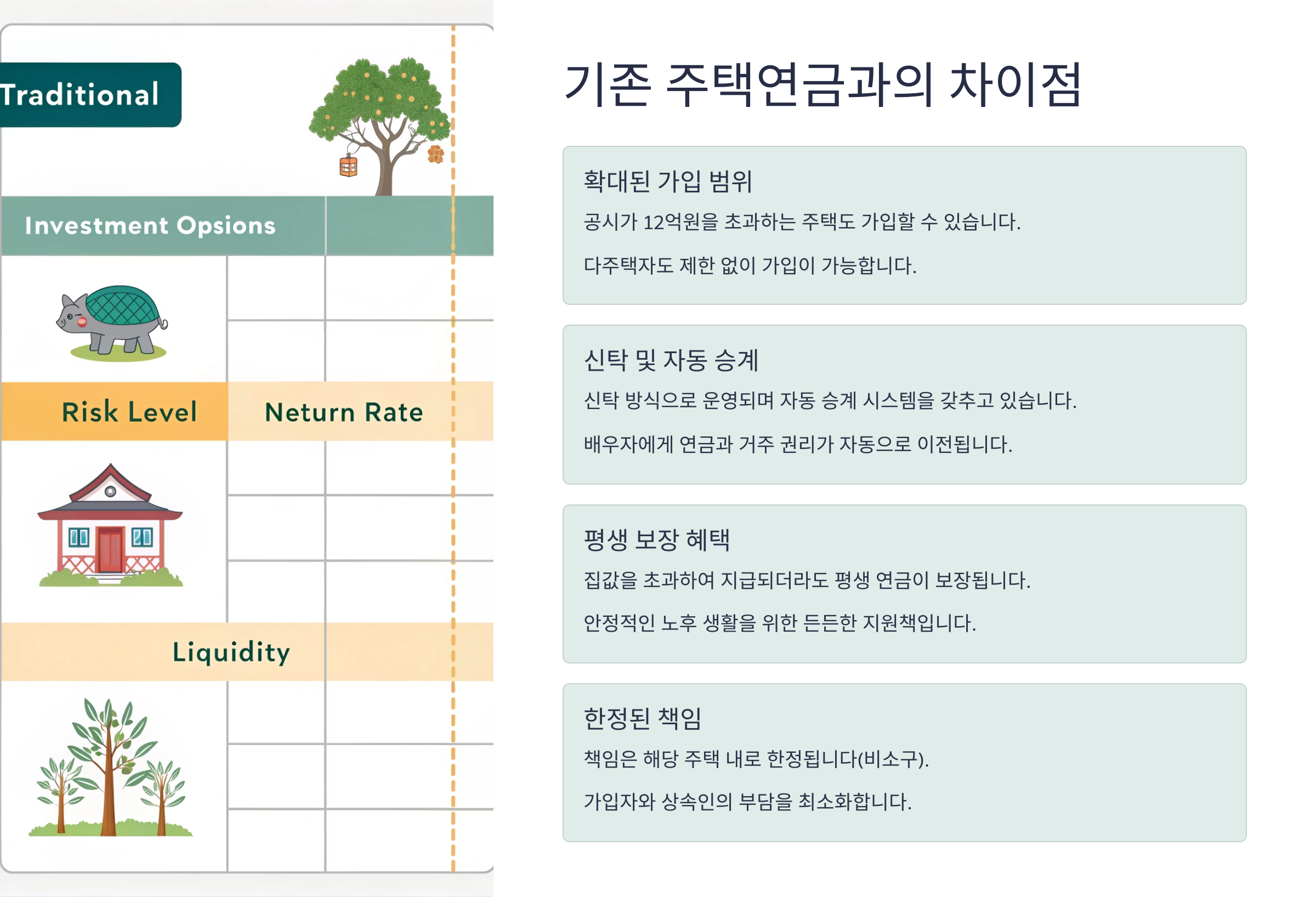 Traditional

Investment Opsions

Risk Level

Neturn Rate

Liquidity

기존 주택연금과의 차이점

확대된 가입 범위

공시가 12억원을 초과하는 주택도 가입할 수 있습니다.

다주택자도 제한 없이 가입이 가능합니다.

신탁 및 자동 승계

신탁 방식으로 운영되며 자동 승계 시스템을 갖추고 있습니다.

배우자에게 연금과 거주 권리가 자동으로 이전됩니다.

평생 보장 혜택

집값을 초과하여 지급되더라도 평생 연금이 보장됩니다.

안정적인 노후 생활을 위한 든든한 지원책입니다.

한정된 책임

책임은 해당 주택 내로 한정됩니다(비소구).

가입자와 상속인의 부담을 최소화합니다.